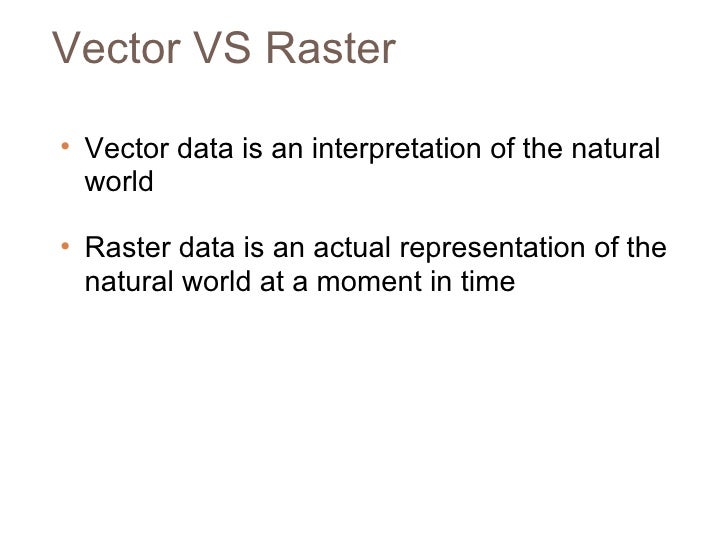 Vector VS Raster

• Vector data is an interpretation of the natural world

• Raster data is an actual representation of the natural world at a moment in time